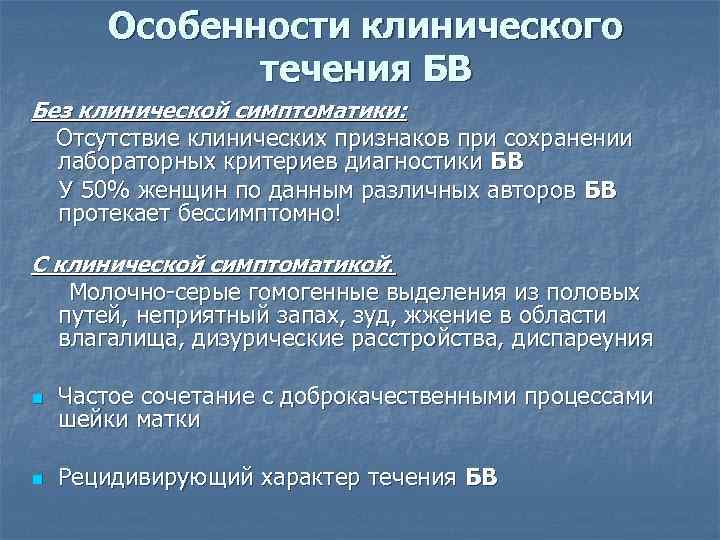 Особенности клинического течения БВ

Без клинической симптоматики:

Отсутствие клинических признаков при сохранении лабораторных критериев диагностики БВ

У 50% женщин по данным различных авторов БВ протекает бессимптомно!

С клинической симптоматикой.

Молочно-серые гомогенные выделения из половых путей, неприятный запах, зуд, жжение в области влагалища, дизурические расстройства, диспареуния

Частое сочетание с доброкачественными процессами шейки матки

Рецидивирующий характер течения БВ